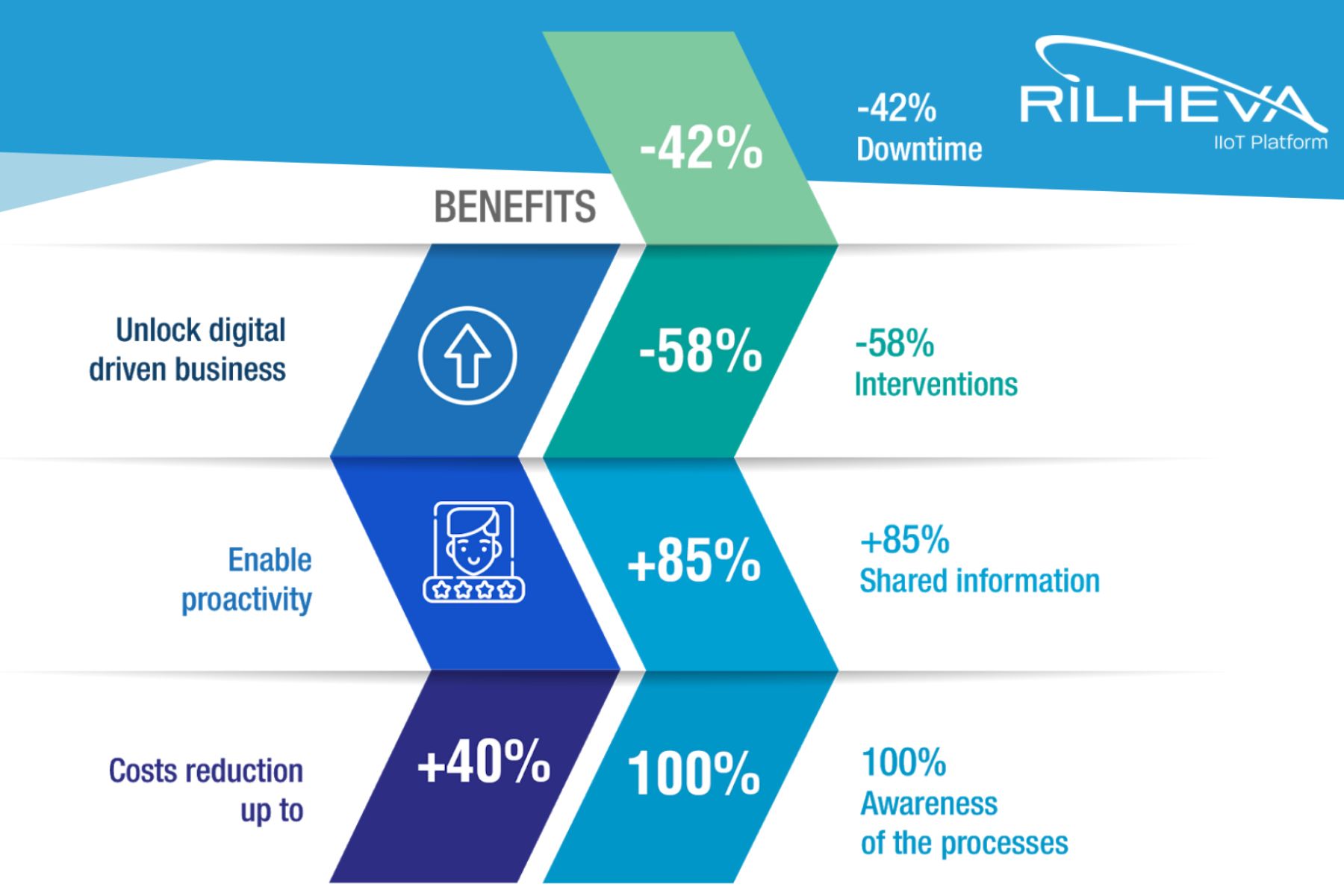 RILHEVA
IIoT Platform

BENEFITS

-42%

-42%
Downtime

Unlock digital driven business

-58%

-58%
Interventions

Enable proactivity

+85%

+85%
Shared information

Costs reduction up to

+40%

100%

100%
Awareness of the processes